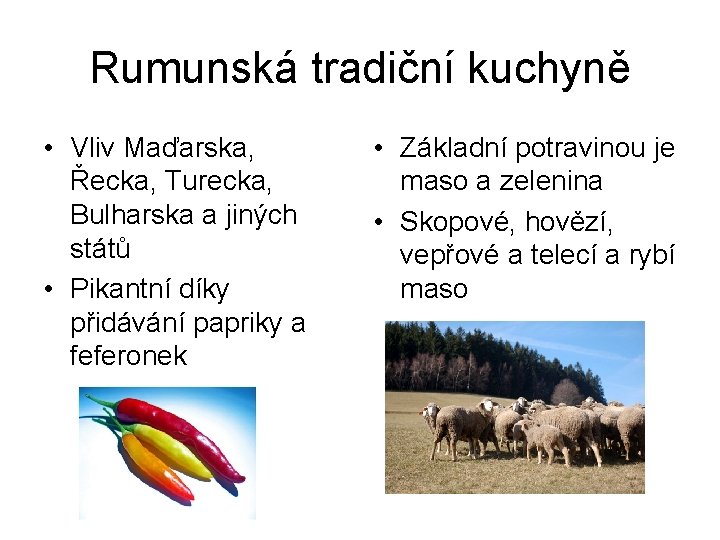 Rumunská tradiční kuchyně

• Vliv Maďarska, Řecka, Turecka, Bulharska a jiných států
• Pikantní díky přidávání papriky a feferonek

• Základní potravinou je maso a zelenina
• Skopové, hovězí, vepřové a telecí a rybí maso